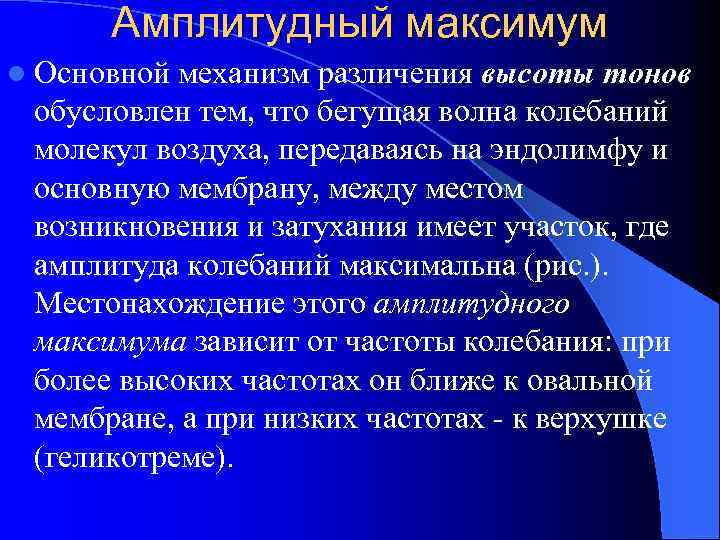 Амплитудный максимум

Основной механизм различения высоты тонов обусловлен тем, что бегущая волна колебаний молекул воздуха, передаваясь на эндолимфу и основную мембрану, между местом возникновения и затухания имеет участок, где амплитуда колебаний максимальна (рис.). Местонахождение этого амплитудного максимума зависит от частоты колебания: при более высоких частотах он ближе к овальной мембране, а при низких частотах - к верхушке (геликотреме).